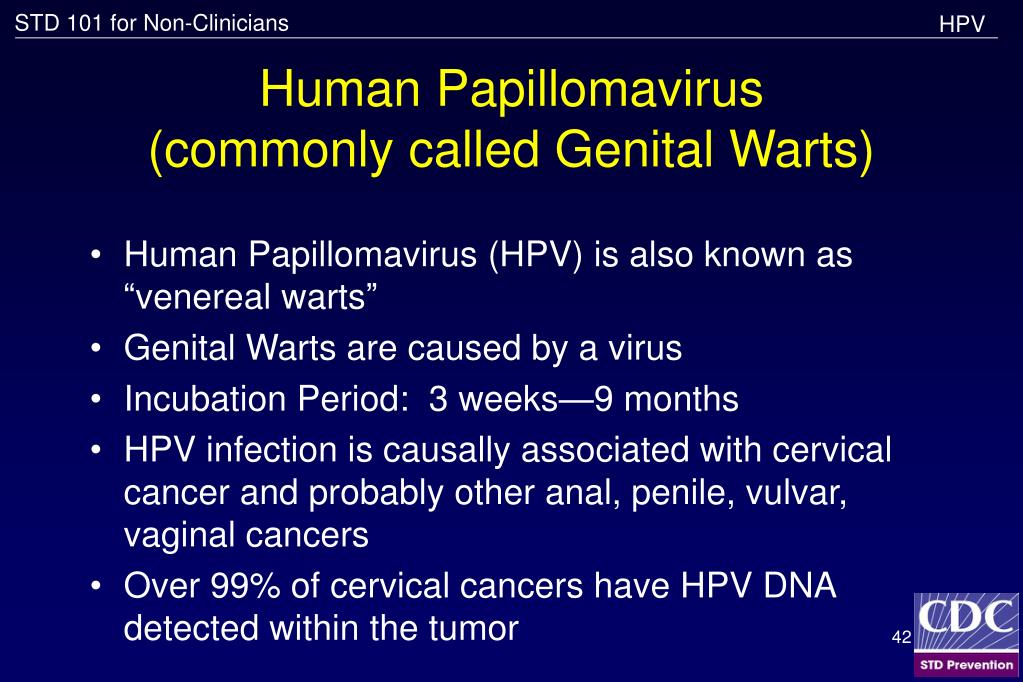 STD 101 for Non-Clinicians

HPV

Human Papillomavirus
(commonly called Genital Warts)

• Human Papillomavirus (HPV) is also known as “venereal warts”
• Genital Warts are caused by a virus
• Incubation Period: 3 weeks—9 months
• HPV infection is causally associated with cervical cancer and probably other anal, penile, vulvar, vaginal cancers
• Over 99% of cervical cancers have HPV DNA detected within the tumor

42

CDC
STD Prevention